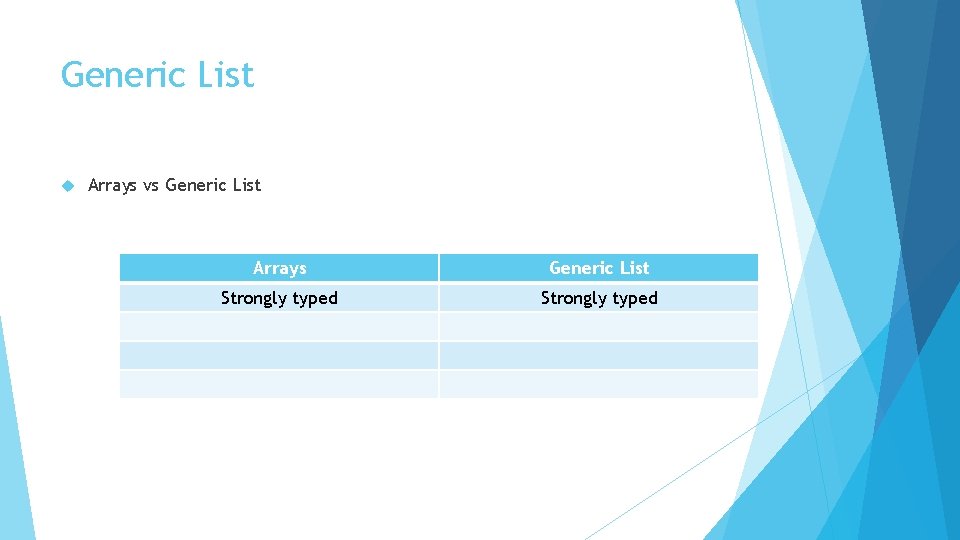 Generic List

Arrays vs Generic List

| Arrays | Generic List |
|---|---|
| Strongly typed | Strongly typed |
| | |
| | |
| | |